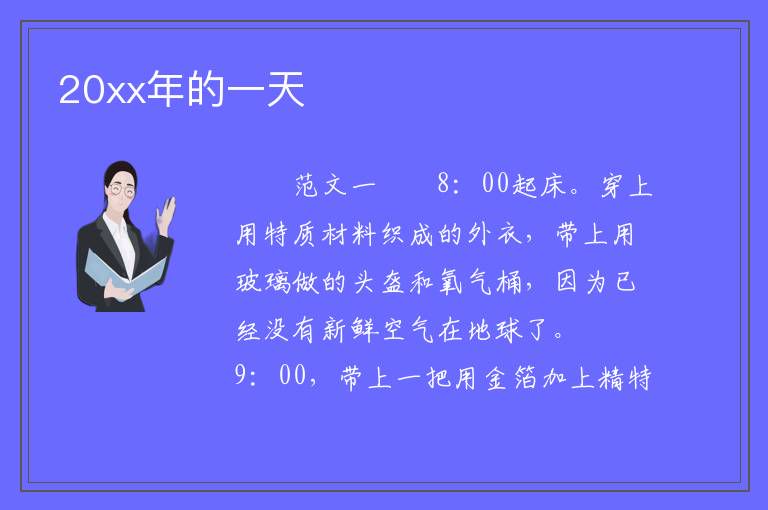 20xx年的一天

范文一　　8：00起床。穿上用特质材料织成的外衣，带上用玻璃做的头盔和氧气桶，因为已经没有新鲜空气在地球了。

9：00，带上一把用金箔加上精特